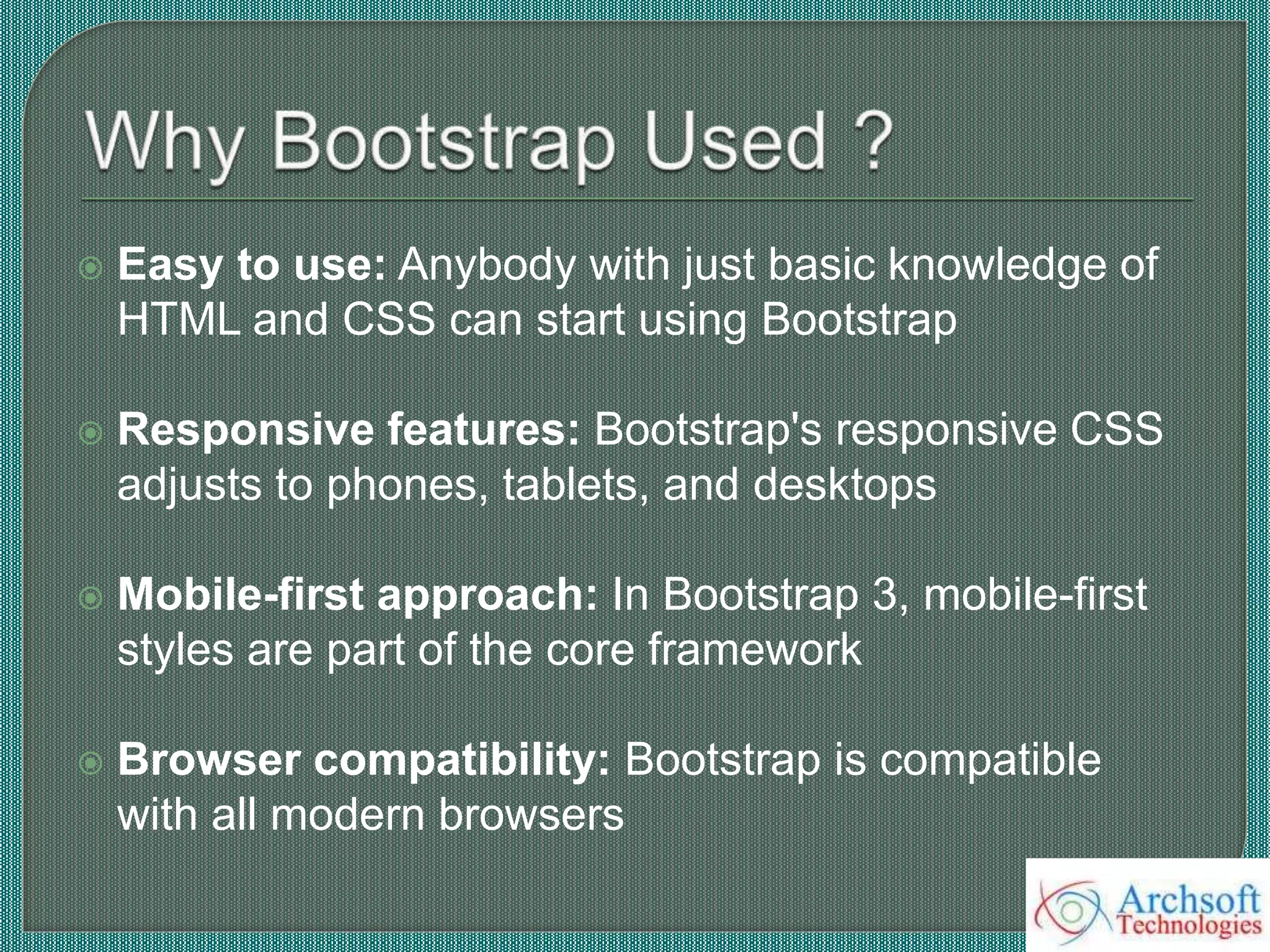 Why Bootstrap Used ?

Easy to use: Anybody with just basic knowledge of HTML and CSS can start using Bootstrap

Responsive features: Bootstrap's responsive CSS adjusts to phones, tablets, and desktops

Mobile-first approach: In Bootstrap 3, mobile-first styles are part of the core framework

Browser compatibility: Bootstrap is compatible with all modern browsers

Archsoft Technologies